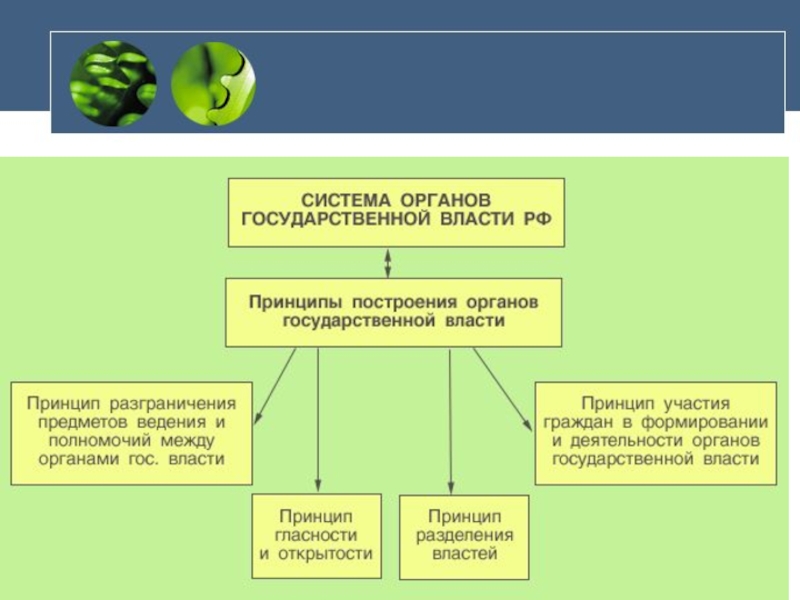 СИСТЕМА ОРГАНОВ ГОСУДАРСТВЕННОЙ ВЛАСТИ РФ

Принципы построения органов государственной власти

Принцип разграничения предметов ведения и полномочий между органами гос. власти

Принцип гласности и открытости

Принцип разделения властей

Принцип участия граждан в формировании и деятельности органов государственной власти